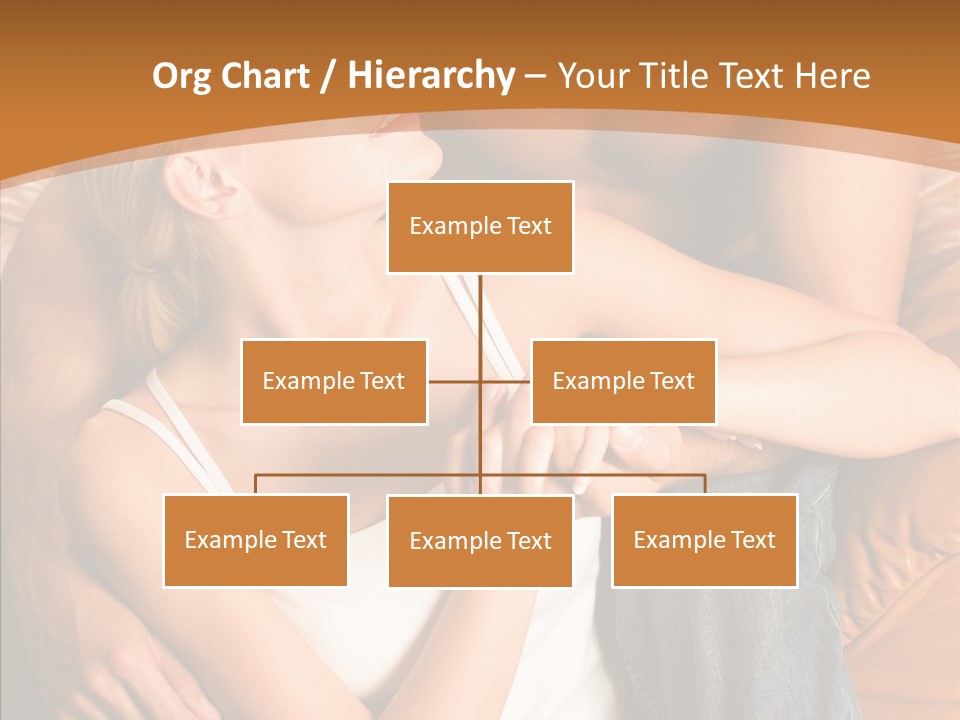 Org Chart / Hierarchy – Your Title Text Here

Example Text

Example Text

Example Text

Example Text

Example Text

Example Text